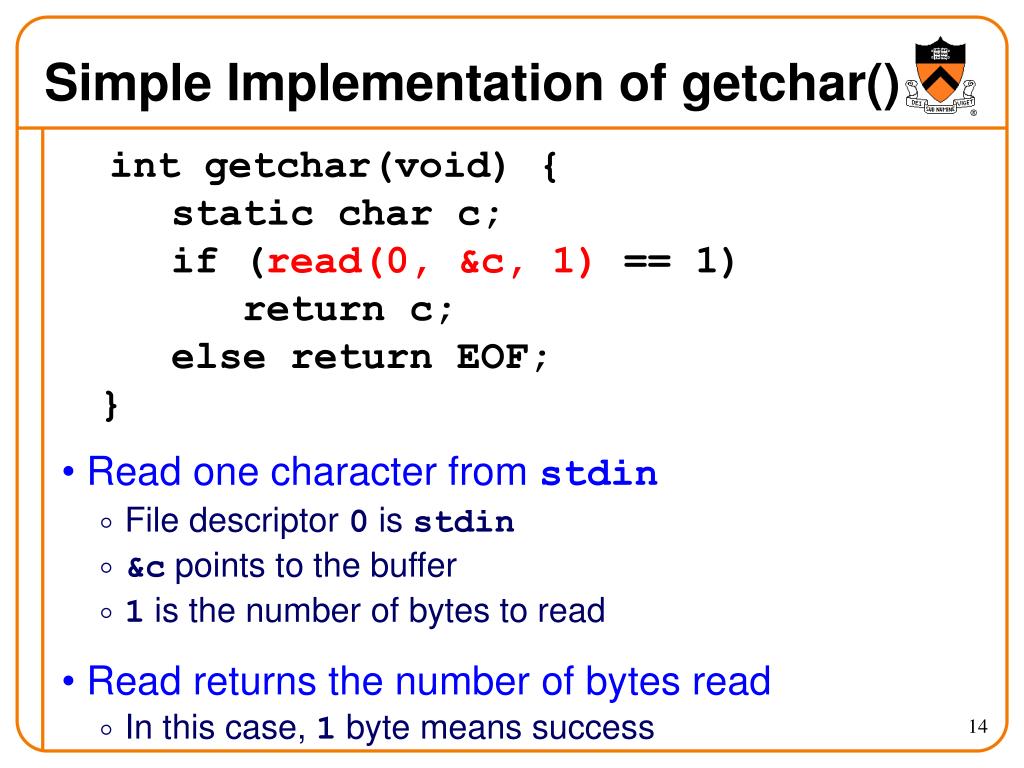 Simple Implementation of getchar()

DEI SUB NUMINE VIGET

int getchar(void) {
   static char c;
   if (read(0, &c, 1) == 1)
      return c;
   else return EOF;
}

• Read one character from stdin
   ◦ File descriptor 0 is stdin
   ◦ &c points to the buffer
   ◦ 1 is the number of bytes to read

• Read returns the number of bytes read
   ◦ In this case, 1 byte means success

14